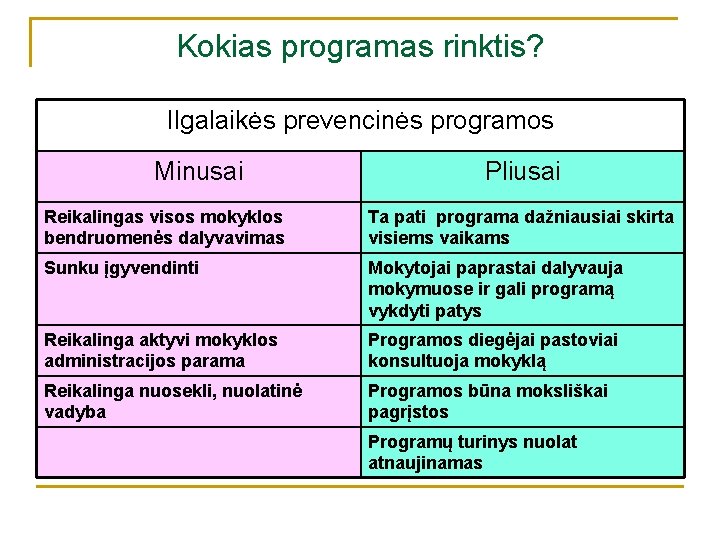 Kokias programas rinktis?

| Ilgalaikės prevencinės programos | |
|---|---|
| Minusai | Pliusai |
| Reikalingas visos mokyklos bendruomenės dalyvavimas | Ta pati programa dažniausiai skirta visiems vaikams |
| Sunku įgyvendinti | Mokytojai paprastai dalyvauja mokymuose ir gali programą vykdyti patys |
| Reikalinga aktyvi mokyklos administracijos parama | Programos diegėjai pastoviai konsultuoja mokyklą |
| Reikalinga nuosekli, nuolatinė vadyba | Programos būna moksliškai pagrįstos |
| | Programų turinys nuolat atnaujinamas |